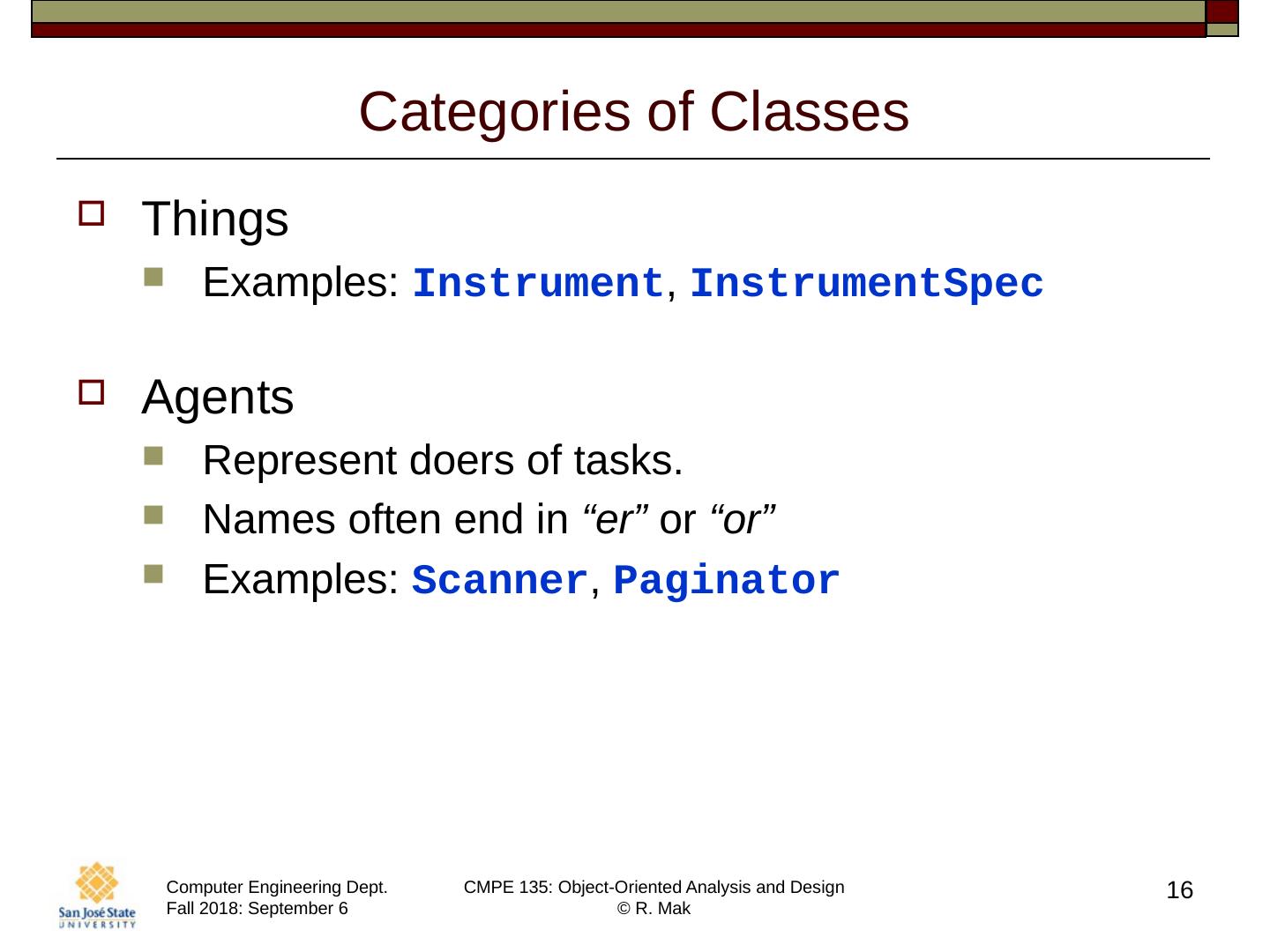 Categories of Classes

Things

Examples: Instrument, InstrumentSpec

Agents

Represent doers of tasks.

Names often end in “er” or “or”

Examples: Scanner, Paginator

San José State UNIVERSITY

Computer Engineering Dept.
Fall 2018: September 6

CMPE 135: Object-Oriented Analysis and Design
© R. Mak

16